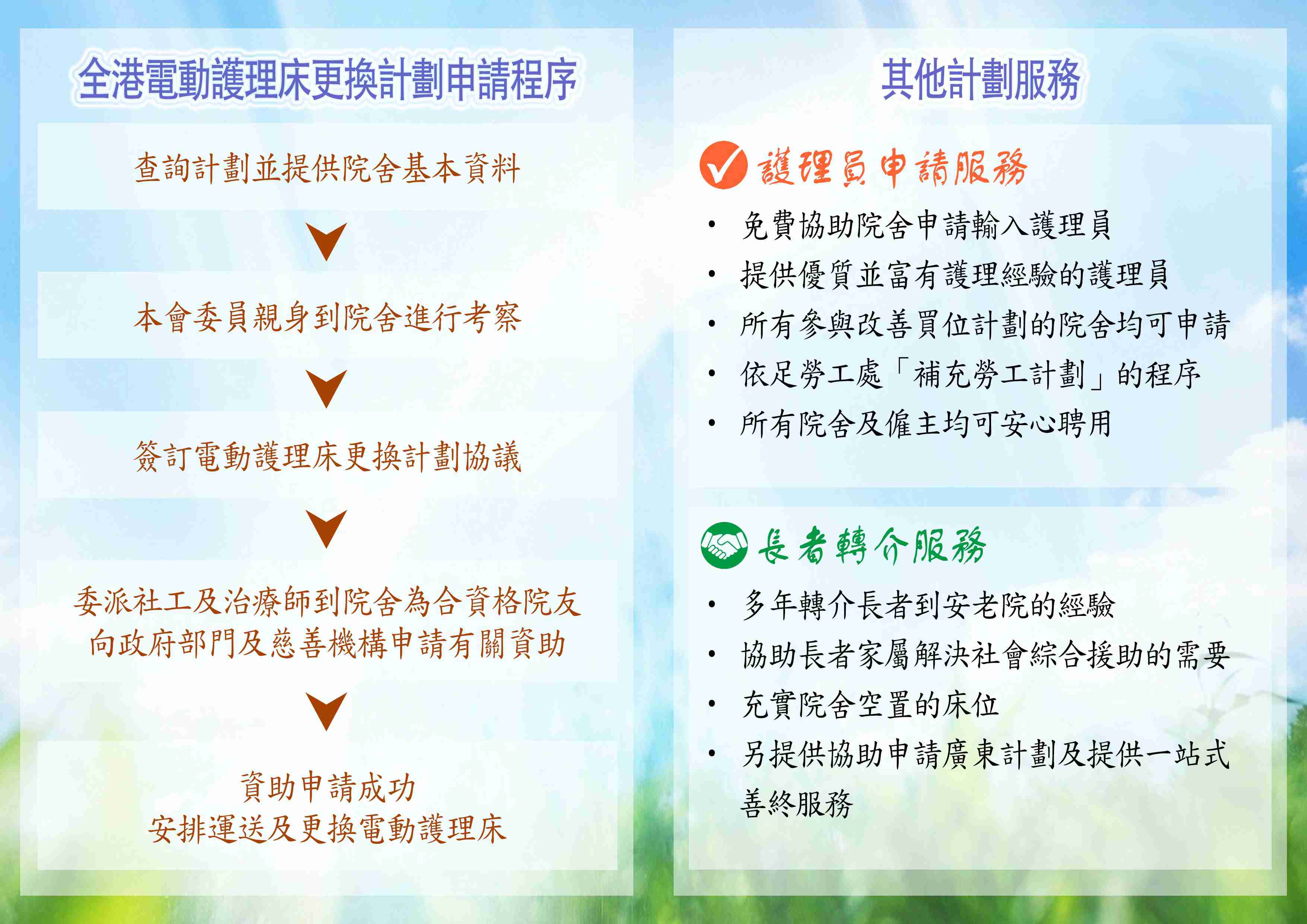 全港電動護理床更換計劃申請程序

查詢計劃並提供院舍基本資料

本會委員親身到院舍進行考察

簽訂電動護理床更換計劃協議

委派社工及治療師到院舍為合資格院友向政府部門及慈善機構申請有關資助

資助申請成功
安排運送及更換電動護理床

其他計劃服務

護理員申請服務

• 免費協助院舍申請輸入護理員
• 提供優質並富有護理經驗的護理員
• 所有參與改善買位計劃的院舍均可申請
• 依足勞工處「補充勞工計劃」的程序
• 所有院舍及僱主均可安心聘用

長者轉介服務

• 多年轉介長者到安老院的經驗
• 協助長者家屬解決社會綜合援助的需要
• 充實院舍空置的床位
• 另提供協助申請廣東計劃及提供一站式善終服務